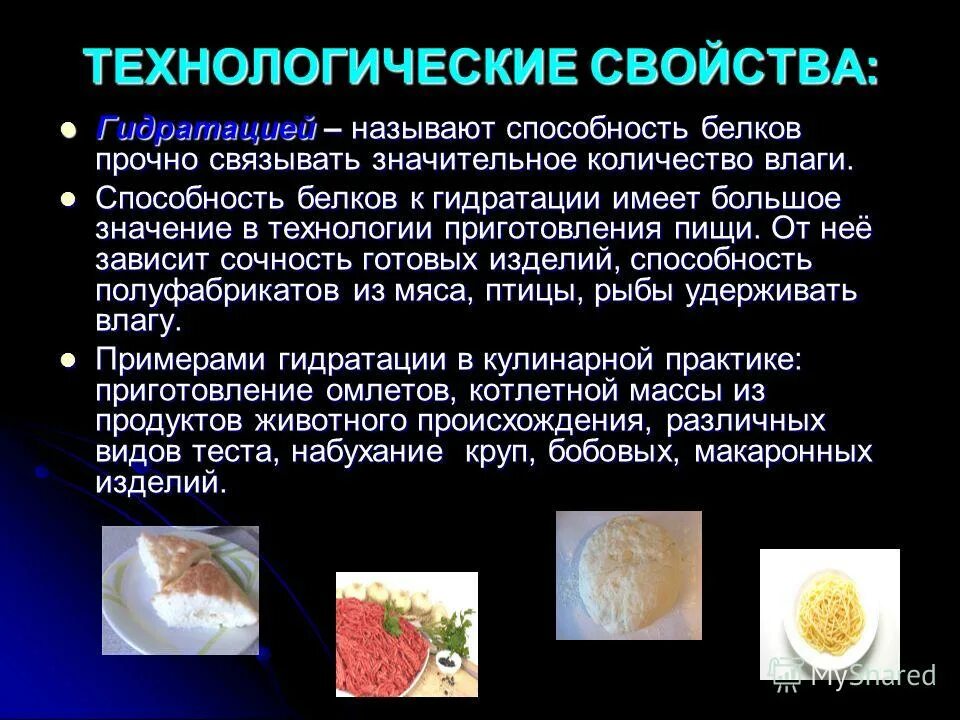 ТЕХНОЛОГИЧЕСКИЕ СВОЙСТВА:

Гидратацией – называют способность белков прочно связывать значительное количество влаги.

Способность белков к гидратации имеет большое значение в технологии приготовления пищи. От неё зависит сочность готовых изделий, способность полуфабрикатов из мяса, птицы, рыбы удерживать влагу.

Примерами гидратации в кулинарной практике: приготовление омлетов, котлетной массы из продуктов животного происхождения, различных видов теста, набухание круп, бобовых, макаронных изделий.

MyShared